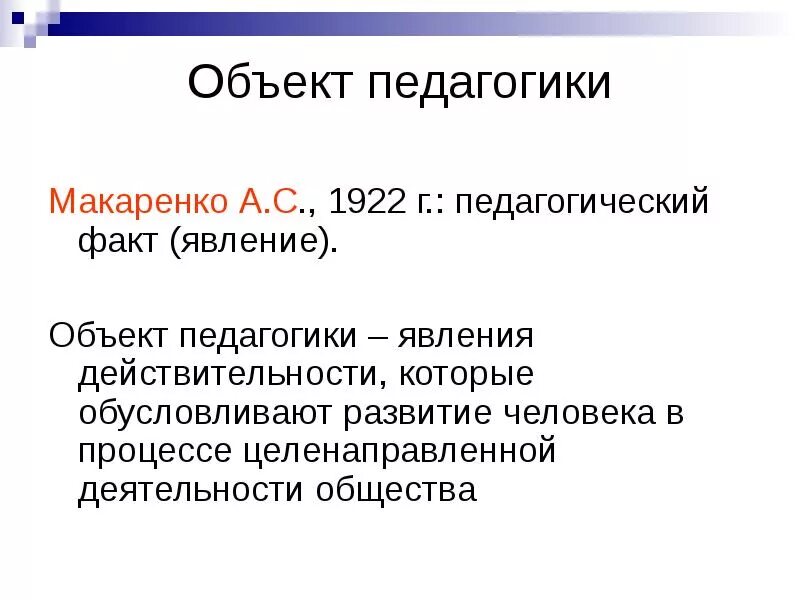 Объект педагогики

Макаренко А.С., 1922 г.: педагогический факт (явление).

Объект педагогики – явления действительности, которые обусловливают развитие человека в процессе целенаправленной деятельности общества